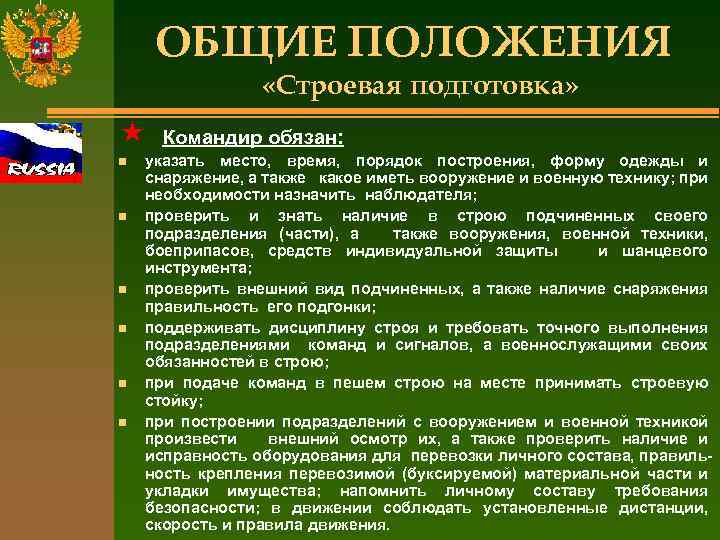 ОБЩИЕ ПОЛОЖЕНИЯ
«Строевая подготовка»

RUSSIA

Командир обязан:

указать место, время, порядок построения, форму одежды и снаряжение, а также какое иметь вооружение и военную технику; при необходимости назначить наблюдателя;

проверить и знать наличие в строю подчиненных своего подразделения (части), а также вооружения, военной техники, боеприпасов, средств индивидуальной защиты и шанцевого инструмента;

проверить внешний вид подчиненных, а также наличие снаряжения правильность его подгонки;

поддерживать дисциплину строя и требовать точного выполнения подразделениями команд и сигналов, а военнослужащими своих обязанностей в строю;

при подаче команд в пешем строю на месте принимать строевую стойку;

при построении подразделений с вооружением и военной техникой произвести внешний осмотр их, а также проверить наличие и исправность оборудования для перевозки личного состава, правильность крепления перевозимой (буксируемой) материальной части и укладки имущества; напомнить личному составу требования безопасности; в движении соблюдать установленные дистанции, скорость и правила движения.